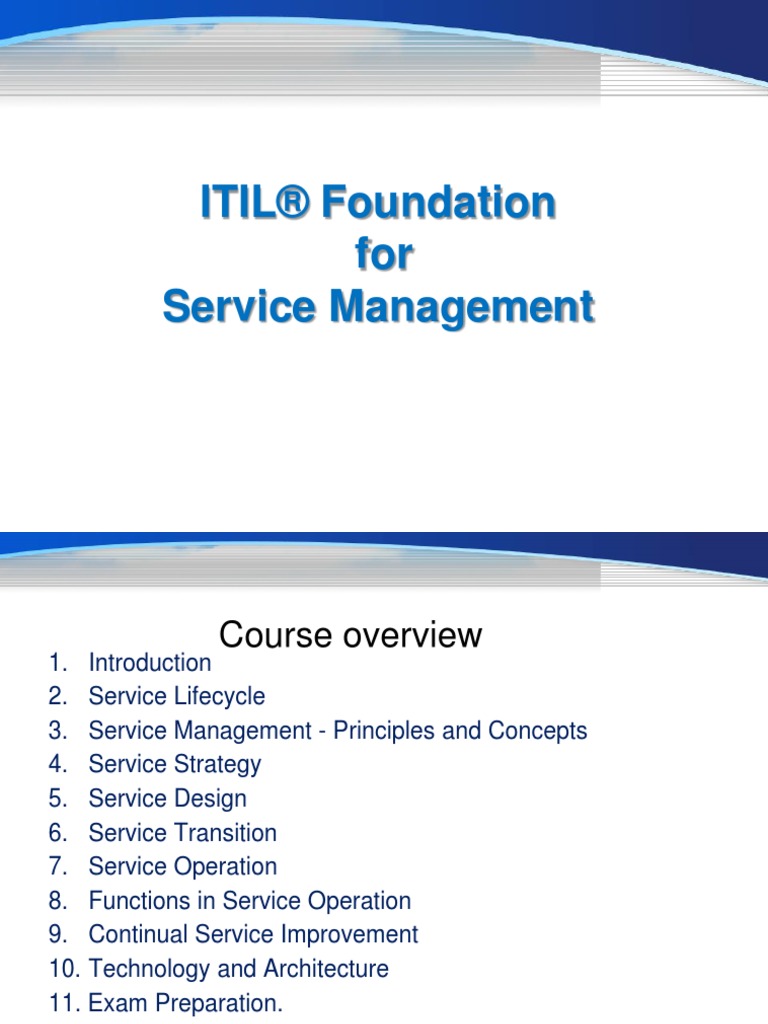 ITIL® Foundation
for
Service Management

Course overview

1. Introduction
2. Service Lifecycle
3. Service Management - Principles and Concepts
4. Service Strategy
5. Service Design
6. Service Transition
7. Service Operation
8. Functions in Service Operation
9. Continual Service Improvement
10. Technology and Architecture
11. Exam Preparation.